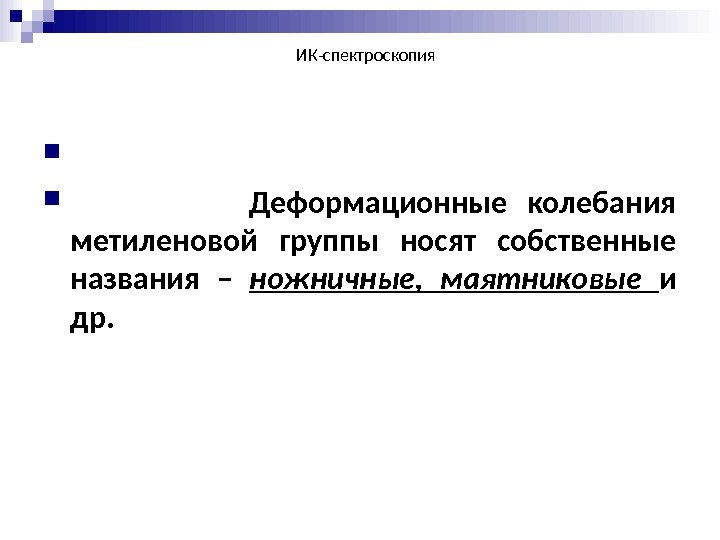 ИК-спектроскопия

Деформационные колебания метиленовой группы носят собственные названия – ножничные, маятниковые и др.